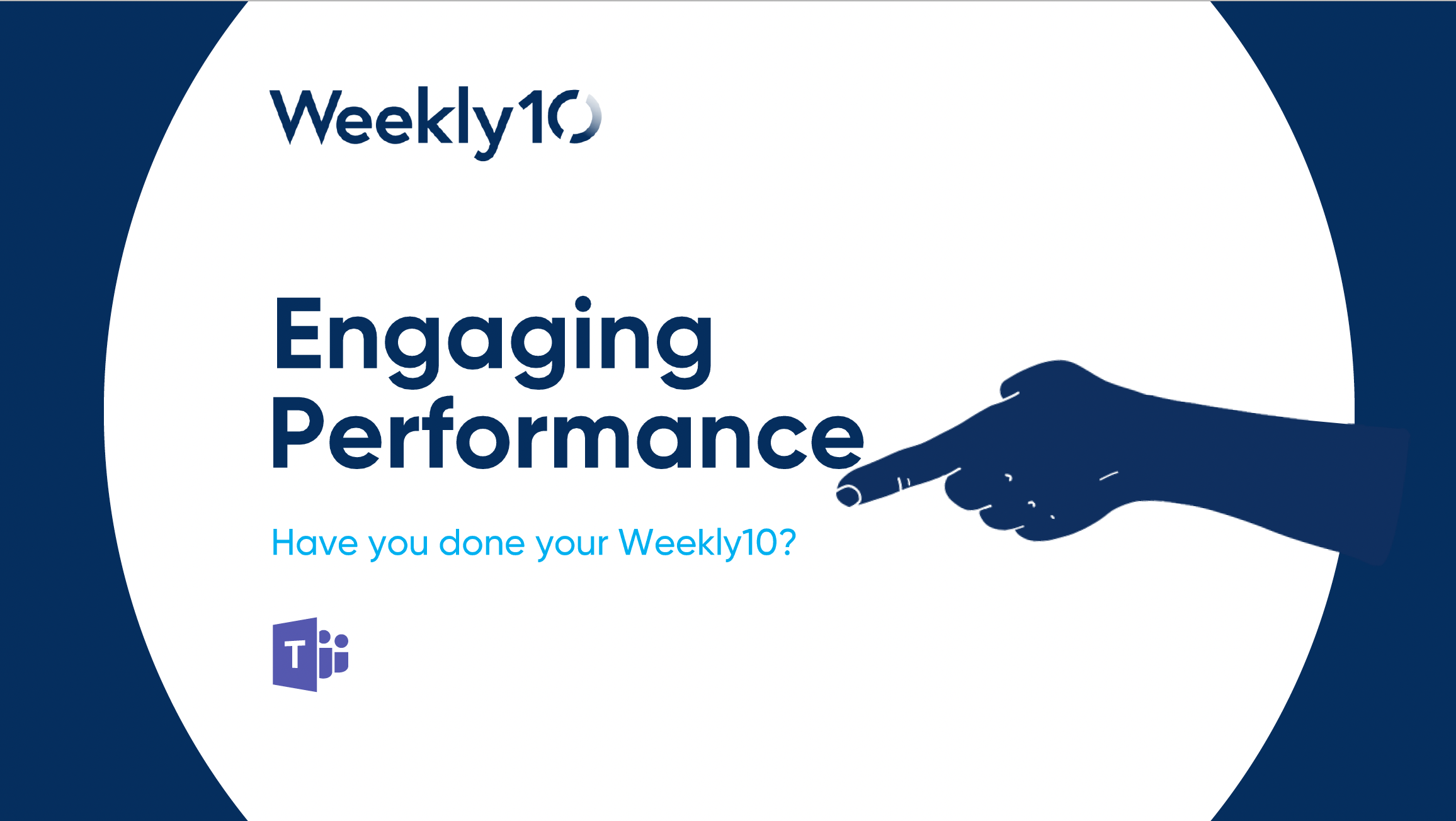 Weekly10

Engaging Performance

Have you done your Weekly10?

T